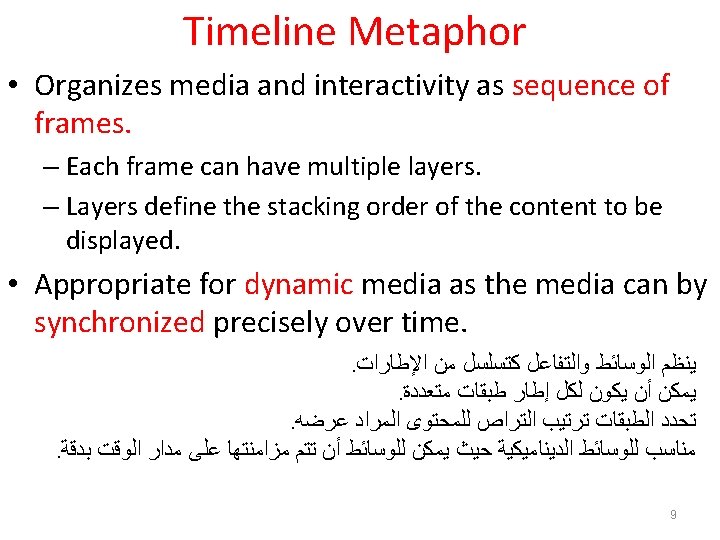 Timeline Metaphor

• Organizes media and interactivity as sequence of frames.

– Each frame can have multiple layers.

– Layers define the stacking order of the content to be displayed.

• Appropriate for dynamic media as the media can by synchronized precisely over time.

ينظم الوسائط والتفاعل كتسلسل من الإطارات.
يمكن أن يكون لكل إطار طبقات متعددة.
تحدد الطبقات ترتيب التراص للمحتوى المراد عرضه.
مناسب للوسائط الديناميكية حيث يمكن للوسائط أن تتم مزامنتها على مدار الوقت بدقة.

9